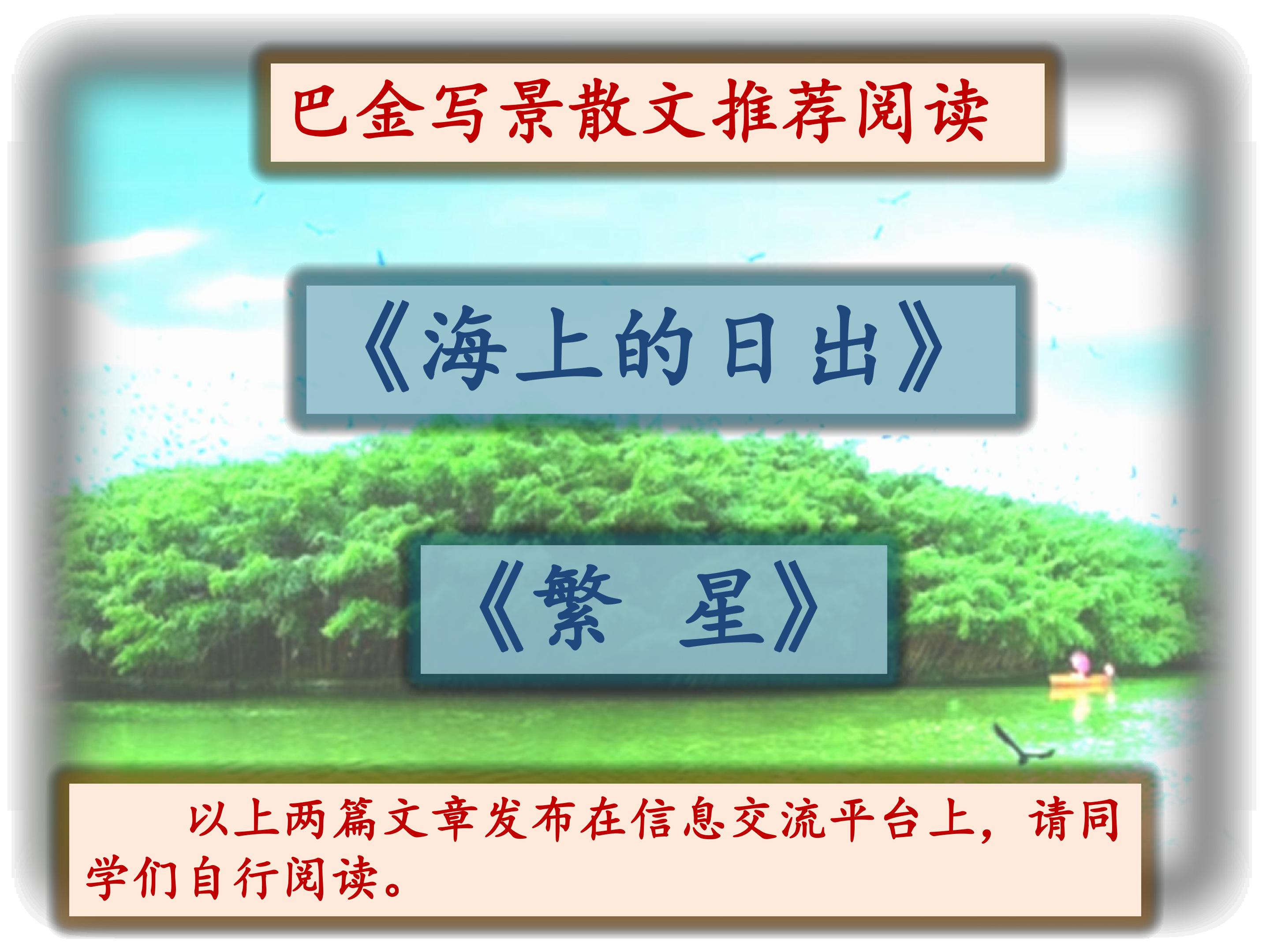 巴金写景散文推荐阅读

《海上的日出》

《繁 星》

以上两篇文章发布在信息交流平台上，请同学们自行阅读。